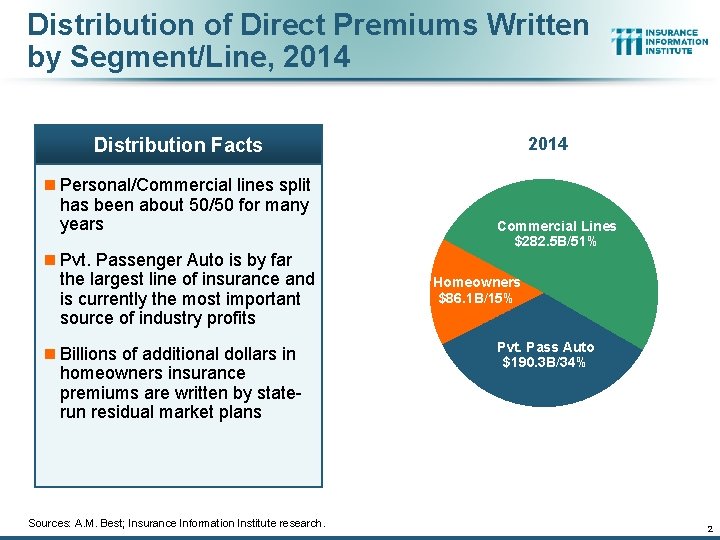 Distribution of Direct Premiums Written by Segment/Line, 2014

INSURANCE INFORMATION INSTITUTE

Distribution Facts

Personal/Commercial lines split has been about 50/50 for many years

Pvt. Passenger Auto is by far the largest line of insurance and is currently the most important source of industry profits

Billions of additional dollars in homeowners insurance premiums are written by state-run residual market plans

2014

Commercial Lines $282.5B/51%

Homeowners $86.1B/15%

Pvt. Pass Auto $190.3B/34%

Sources: A.M. Best; Insurance Information Institute research.

2